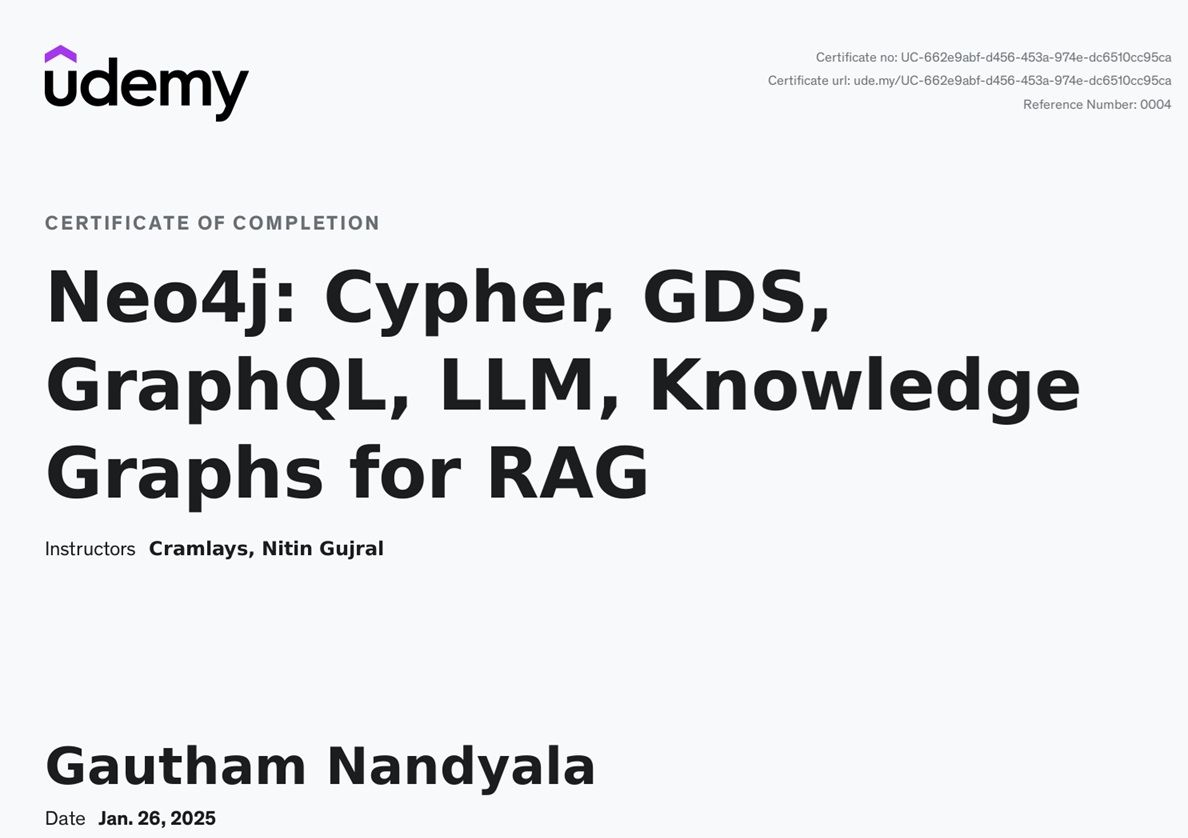 udemy

Certificate no: UC-662e9abf-d456-453a-974e-dc6510cc95ca
Certificate url: ude.my/UC-662e9abf-d456-453a-974e-dc6510cc95ca
Reference Number: 0004

CERTIFICATE OF COMPLETION

Neo4j: Cypher, GDS, GraphQL, LLM, Knowledge Graphs for RAG

Instructors Cramlays, Nitin Gujral

Gautham Nandyala

Date Jan. 26, 2025